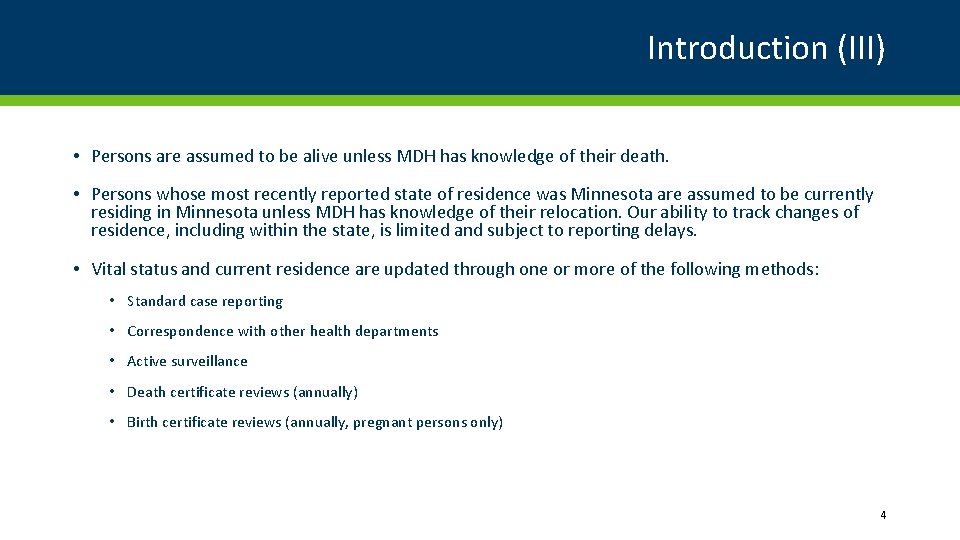 Introduction (III)

• Persons are assumed to be alive unless MDH has knowledge of their death.

• Persons whose most recently reported state of residence was Minnesota are assumed to be currently residing in Minnesota unless MDH has knowledge of their relocation. Our ability to track changes of residence, including within the state, is limited and subject to reporting delays.

• Vital status and current residence are updated through one or more of the following methods:

• Standard case reporting

• Correspondence with other health departments

• Active surveillance

• Death certificate reviews (annually)

• Birth certificate reviews (annually, pregnant persons only)

4